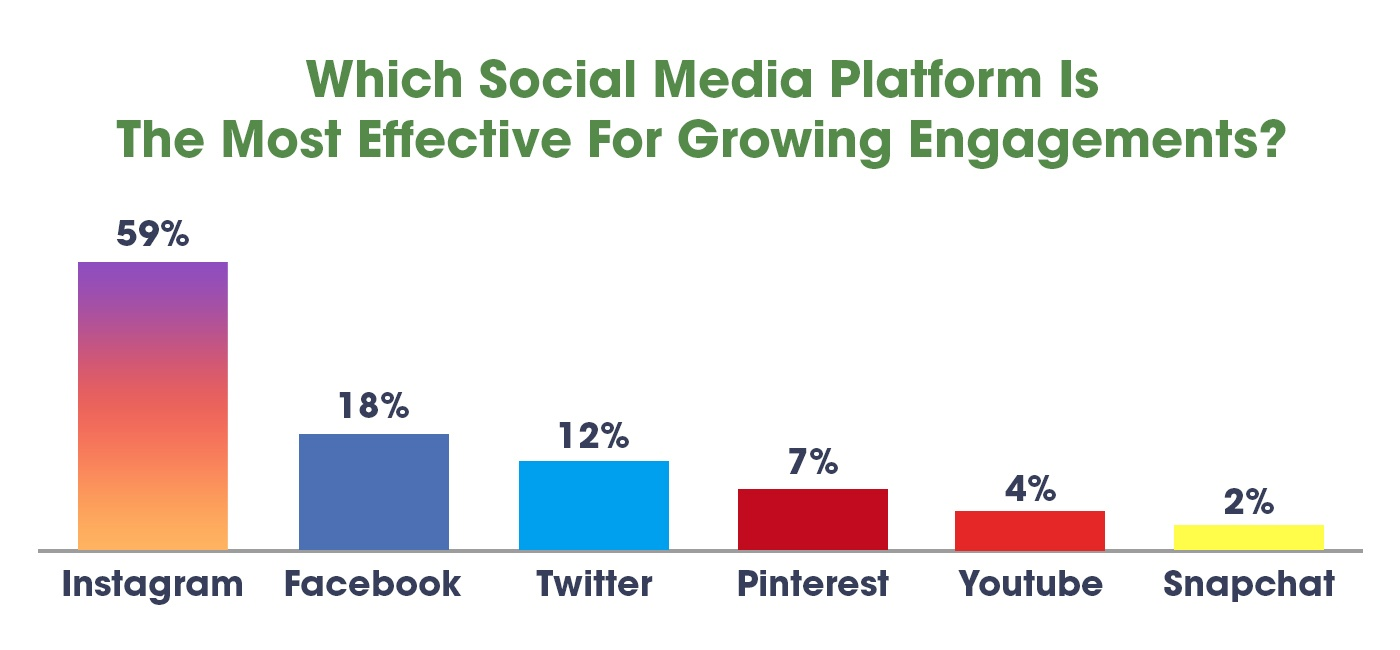 Which Social Media Platform Is The Most Effective For Growing Engagements?

59%
18%
12%
7%
4%
2%

Instagram
Facebook
Twitter
Pinterest
Youtube
Snapchat